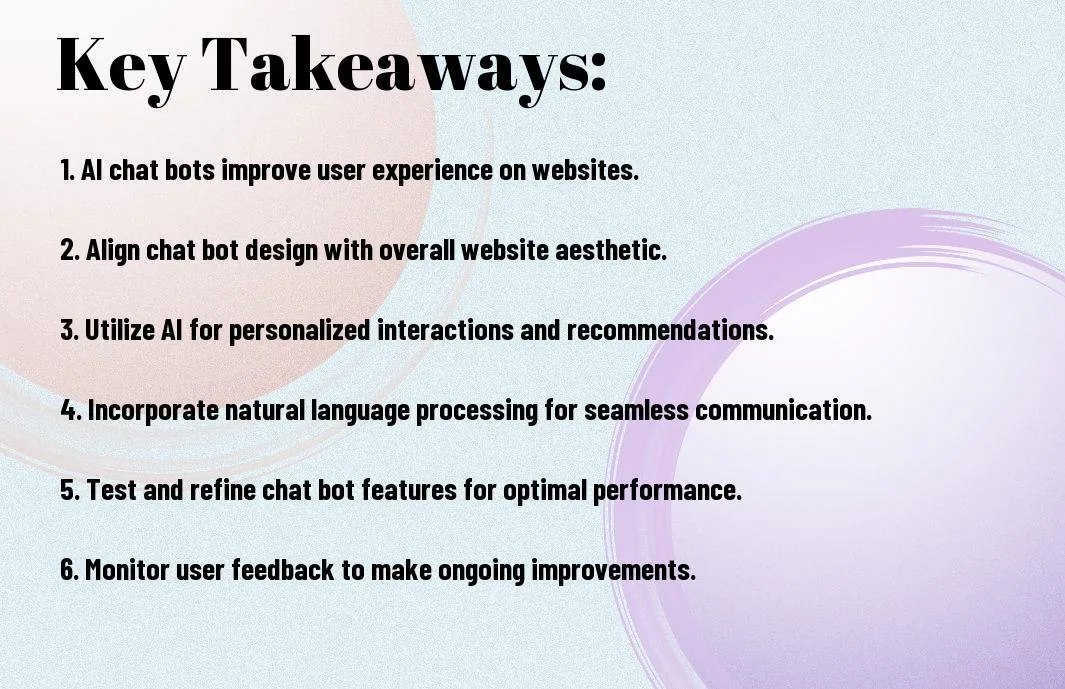 Key Takeaways:

1. AI chat bots improve user experience on websites.

2. Align chat bot design with overall website aesthetic.

3. Utilize AI for personalized interactions and recommendations.

4. Incorporate natural language processing for seamless communication.

5. Test and refine chat bot features for optimal performance.

6. Monitor user feedback to make ongoing improvements.